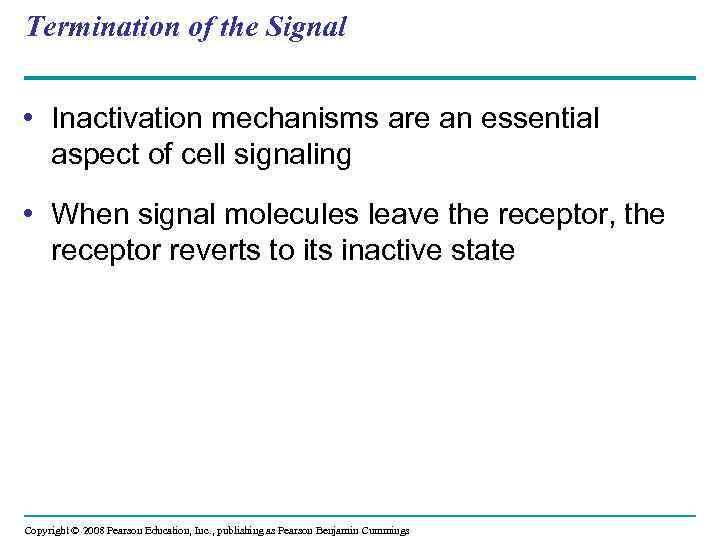 Termination of the Signal

• Inactivation mechanisms are an essential aspect of cell signaling

• When signal molecules leave the receptor, the receptor reverts to its inactive state

Copyright © 2008 Pearson Education, Inc., publishing as Pearson Benjamin Cummings